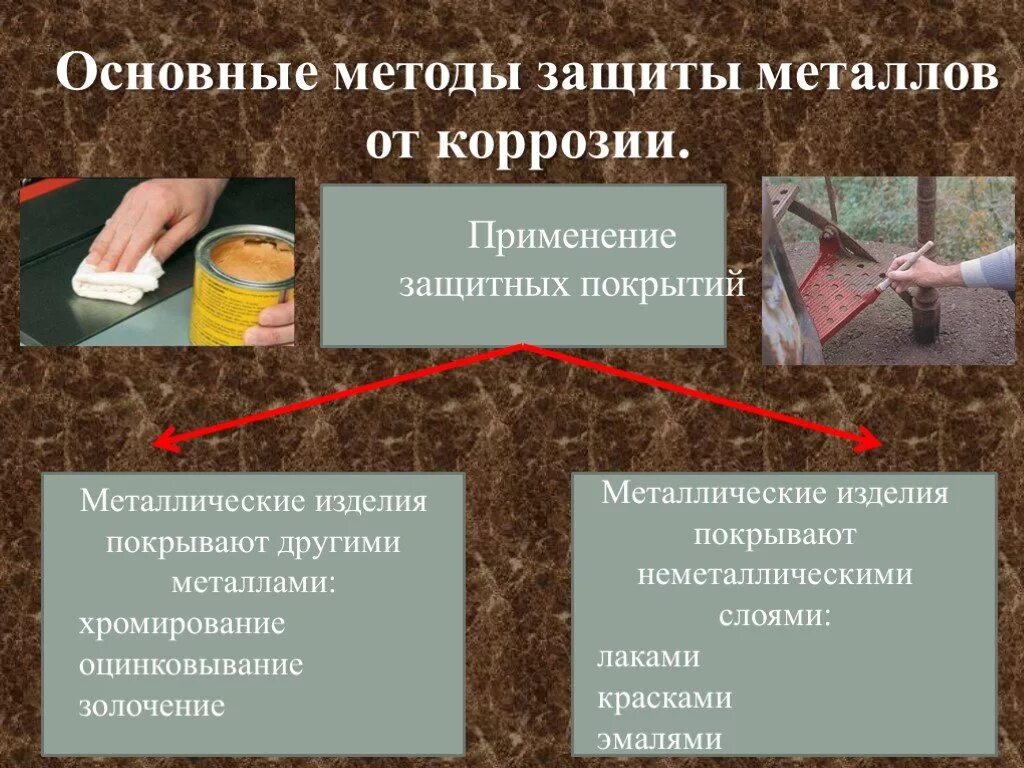 Основные методы защиты металлов от коррозии.

Применение защитных покрытий

Металлические изделия покрывают другими металлами:
хромирование
оцинковывание
золочение

Металлические изделия покрывают неметаллическими слоями:
лаками
красками
эмалями